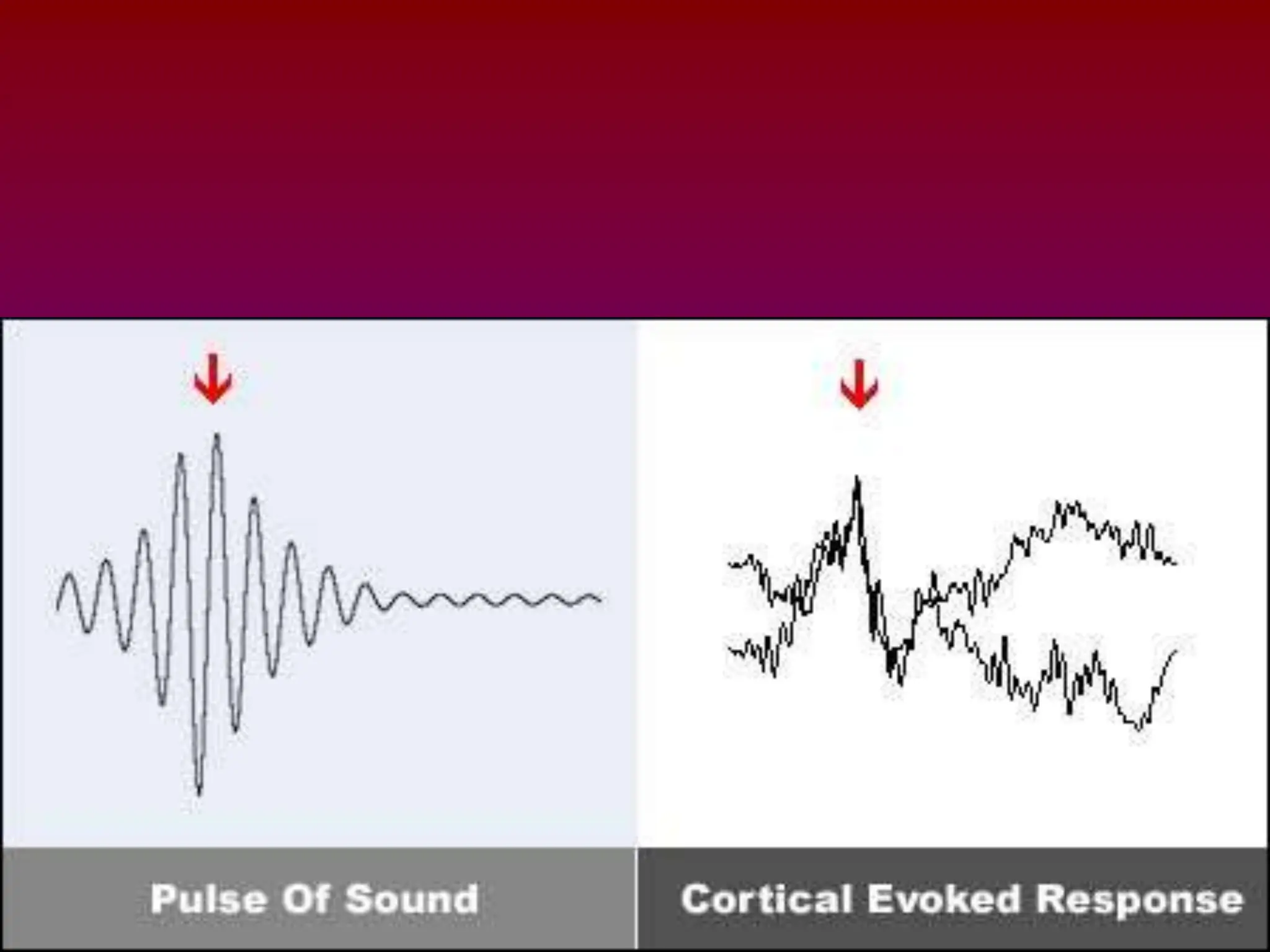 Pulse Of Sound

Cortical Evoked Response